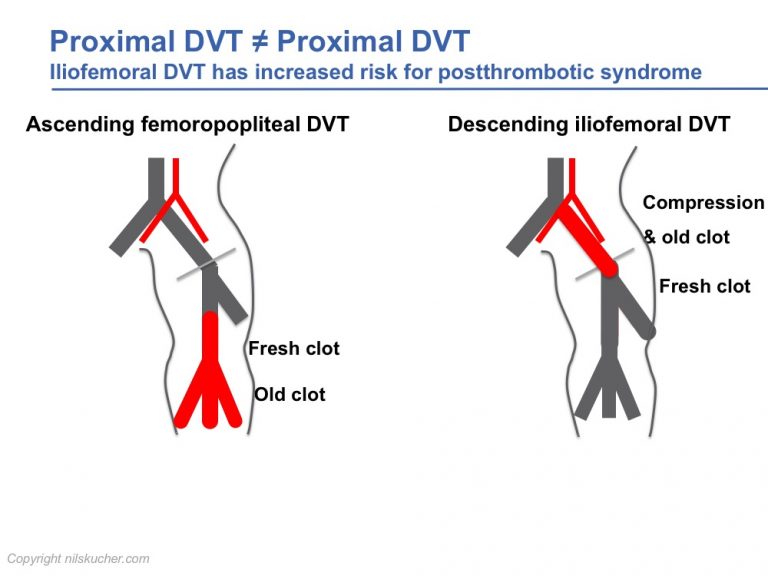 Proximal DVT ≠ Proximal DVT
Iliofemoral DVT has increased risk for postthrombotic syndrome

Ascending femoropopliteal DVT

Fresh clot

Old clot

Descending iliofemoral DVT

Compression & old clot

Fresh clot

Copyright nilskucher.com